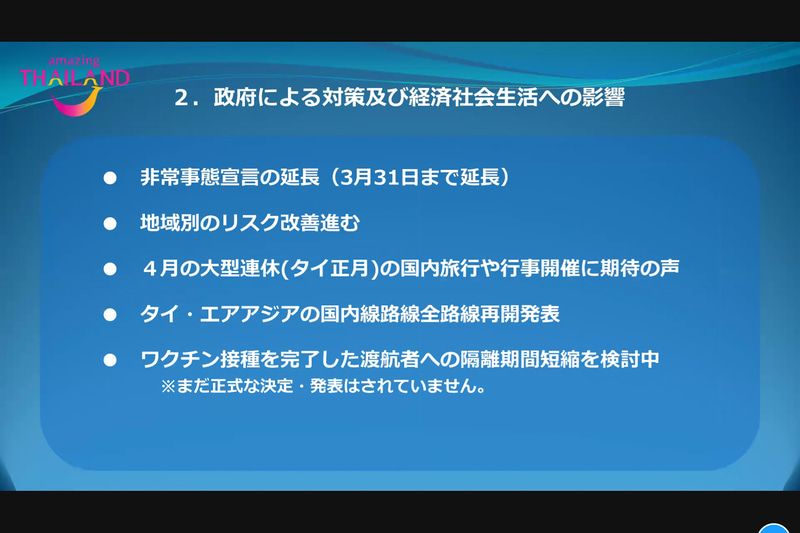 amazing THAILAND

2．政府による対策及び経済社会生活への影響

● 非常事態宣言の延長（3月31日まで延長）

● 地域別のリスク改善進む

● ４月の大型連休(タイ正月)の国内旅行や行事開催に期待の声

● タイ・エアアジアの国内線路線全路線再開発表

● ワクチン接種を完了した渡航者への隔離期間短縮を検討中
※まだ正式な決定・発表はされていません。